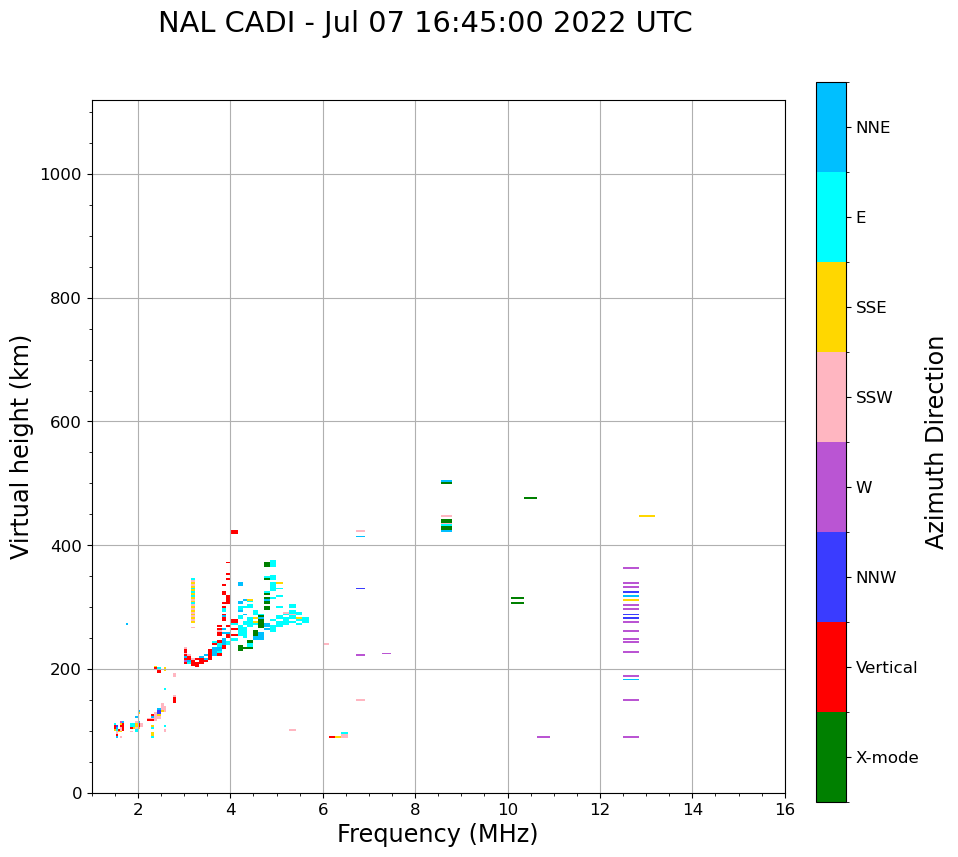 NAL CADI - Jul 07 16:45:00 2022 UTC

Virtual height (km)

1000
800
600
400
200
0

2
4
6
8
10
12
14
16

Frequency (MHz)

NNE
E
SSE
SSW
W
NNW
Vertical
X-mode

Azimuth Direction